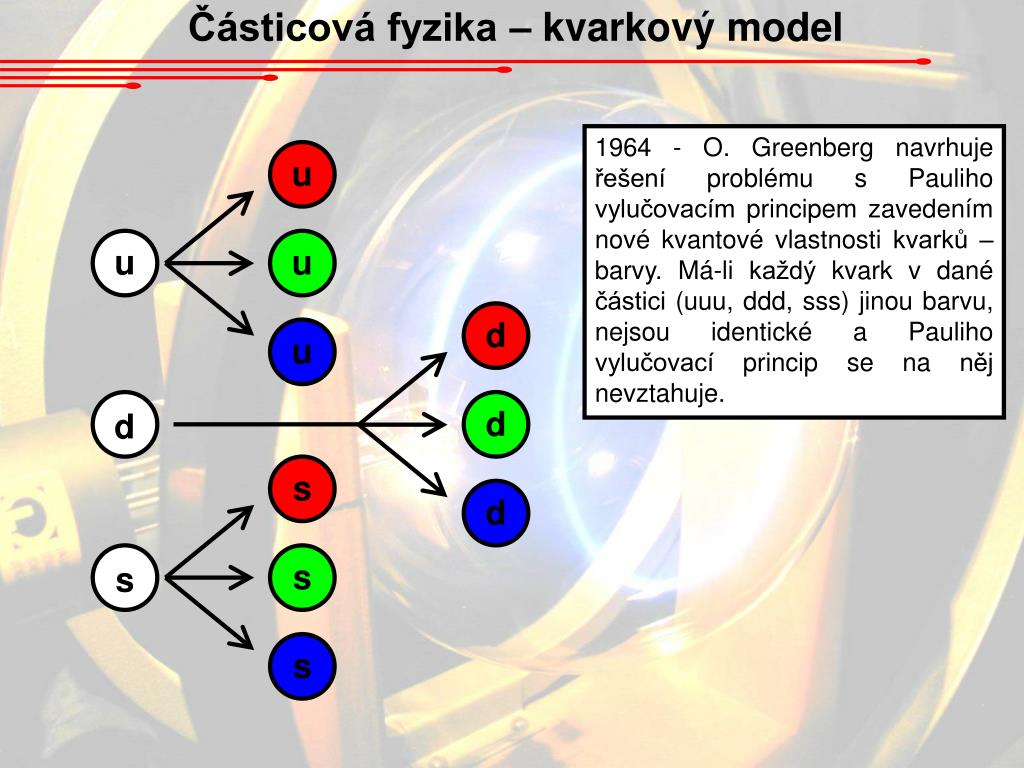 Částicová fyzika – kvarkový model

u

u

u

u

d

d

d

d

s

s

s

s

1964 - O. Greenberg navrhuje řešení problému s Pauliho vylučovacím principem zavedením nové kvantové vlastnosti kvarků – barvy. Má-li každý kvark v dané částici (uuu, ddd, sss) jinou barvu, nejsou identické a Pauliho vylučovací princip se na něj nevztahuje.